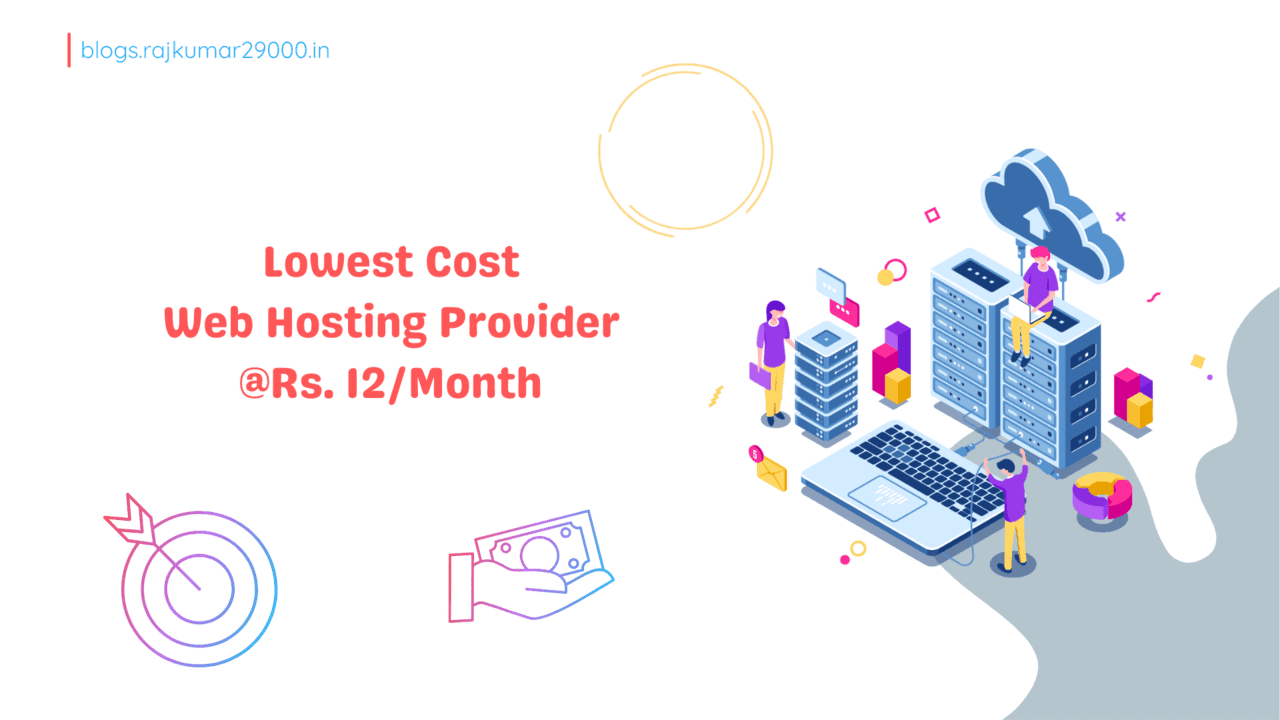 blogs.rajkumar29000.in

Lowest Cost
Web Hosting Provider
@Rs. 12/Month